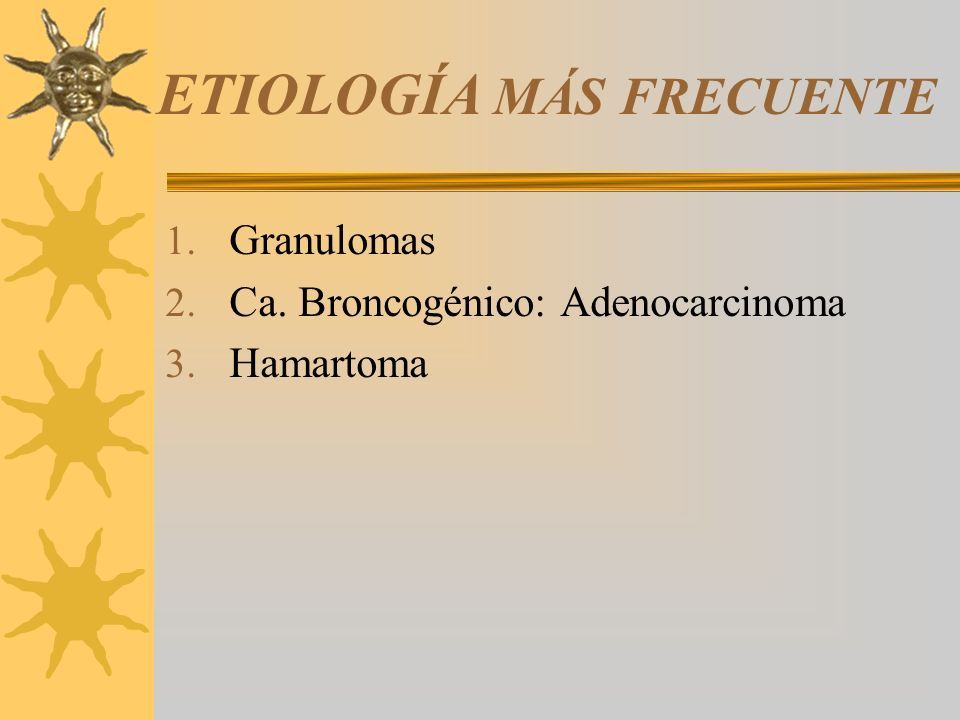 ETIOLOGÍA MÁS FRECUENTE

1. Granulomas
2. Ca. Broncogénico: Adenocarcinoma
3. Hamartoma